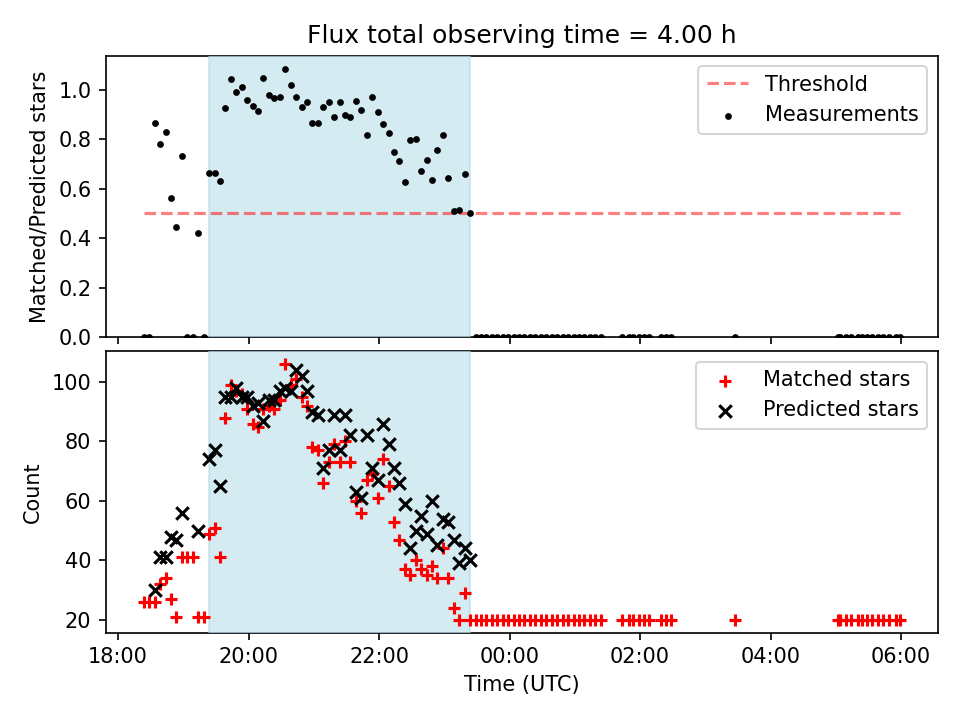 Flux total observing time = 4.00 h

Matched/Predicted stars

1.0
0.8
0.6
0.4
0.2
0.0

Threshold
Measurements

Count

100
80
60
40
20

Matched stars
Predicted stars

18:00
20:00
22:00
00:00
02:00
04:00
06:00

Time (UTC)